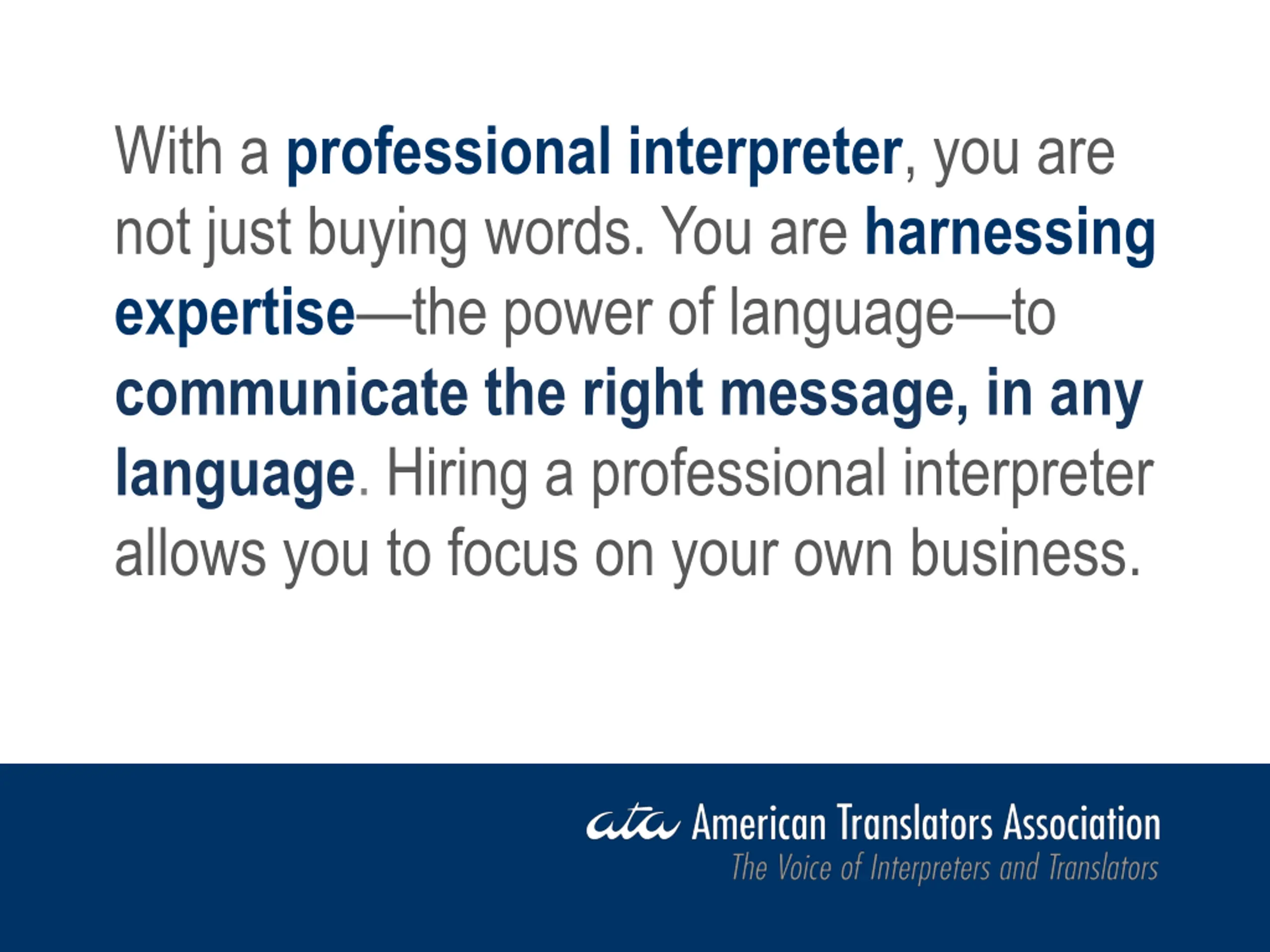 With a professional interpreter, you are not just buying words. You are harnessing expertise—the power of language—to communicate the right message, in any language. Hiring a professional interpreter allows you to focus on your own business.

ata American Translators Association
The Voice of Interpreters and Translators